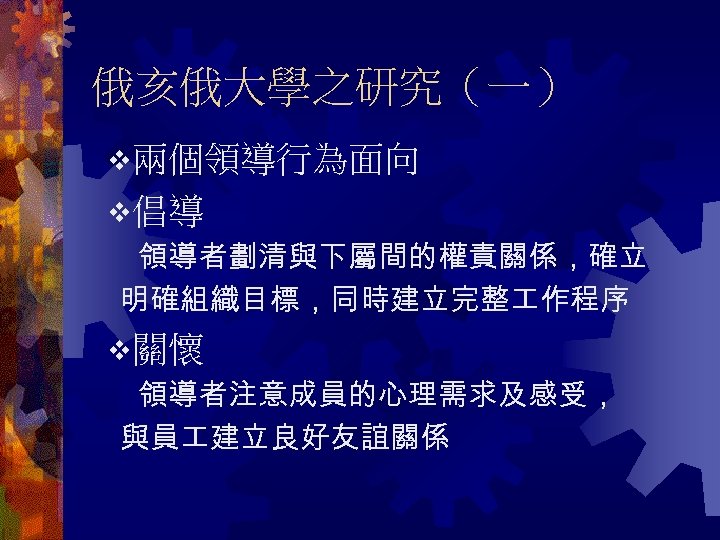 俄亥俄大學之研究（一）

❖兩個領導行為面向

❖倡導

領導者劃清與下屬間的權責關係，確立明確組織目標，同時建立完整工作程序

❖關懷

領導者注意成員的心理需求及感受，與員工建立良好友誼關係